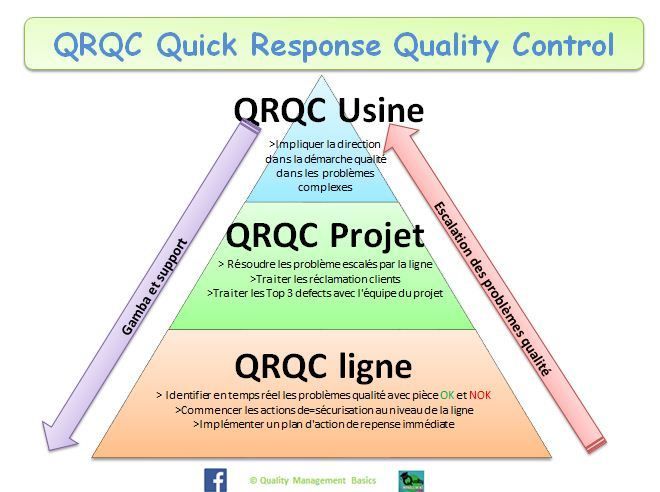 QRQC Quick Response Quality Control

QRQC Usine

>Impliquer la direction dans la démarche qualité dans les problèmes complexes

QRQC Projet

> Résoudre les problème escalés par la ligne
>Traiter les réclamation clients
>Traiter les Top 3 defects avec l'équipe du projet

QRQC ligne

> Identifier en temps réel les problèmes qualité avec pièce OK et NOK
>Commencer les actions de=sécurisation au niveau de la ligne
>Implémenter un plan d'action de repense immédiate

Gamba et support

Escalation des problèmes qualité

© Quality Management Basics